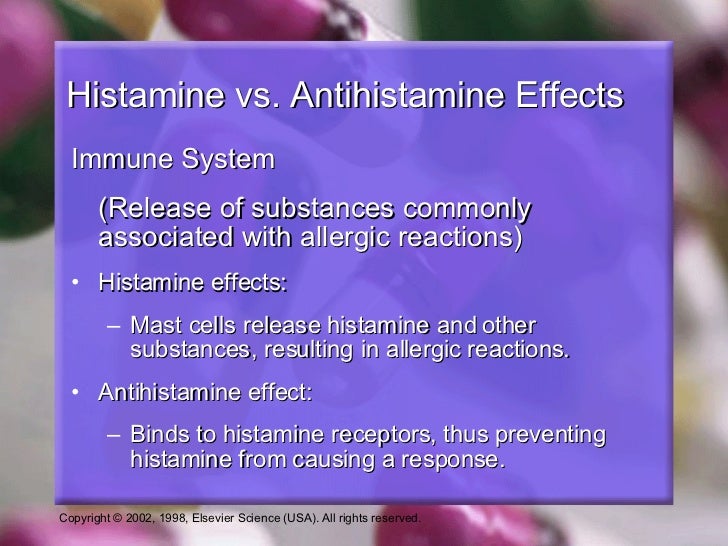 Histamine vs. Antihistamine Effects

Immune System

(Release of substances commonly associated with allergic reactions)

• Histamine effects:

– Mast cells release histamine and other substances, resulting in allergic reactions.

• Antihistamine effect:

– Binds to histamine receptors, thus preventing histamine from causing a response.

Copyright © 2002, 1998, Elsevier Science (USA). All rights reserved.